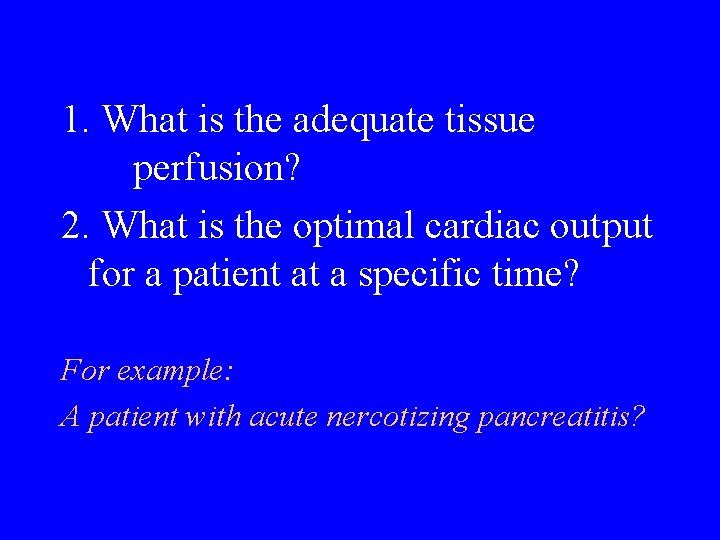 1. What is the adequate tissue perfusion?

2. What is the optimal cardiac output for a patient at a specific time?

For example:

A patient with acute nercotizing pancreatitis?